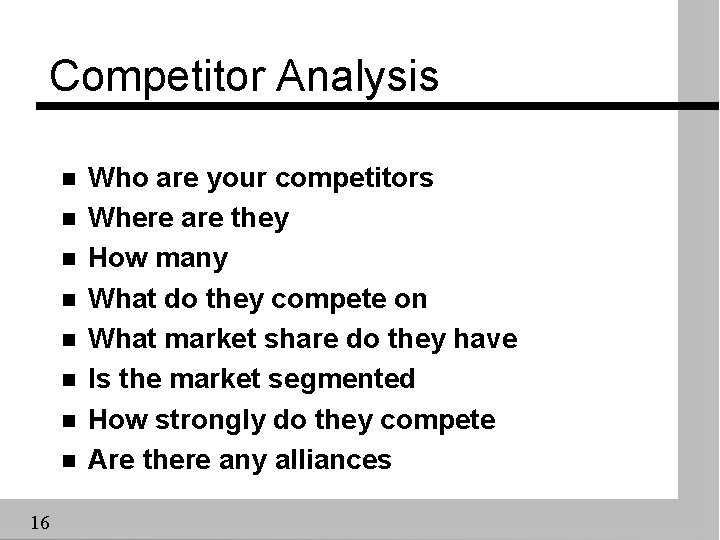 Competitor Analysis

- Who are your competitors
- Where are they
- How many
- What do they compete on
- What market share do they have
- Is the market segmented
- How strongly do they compete
- Are there any alliances

16